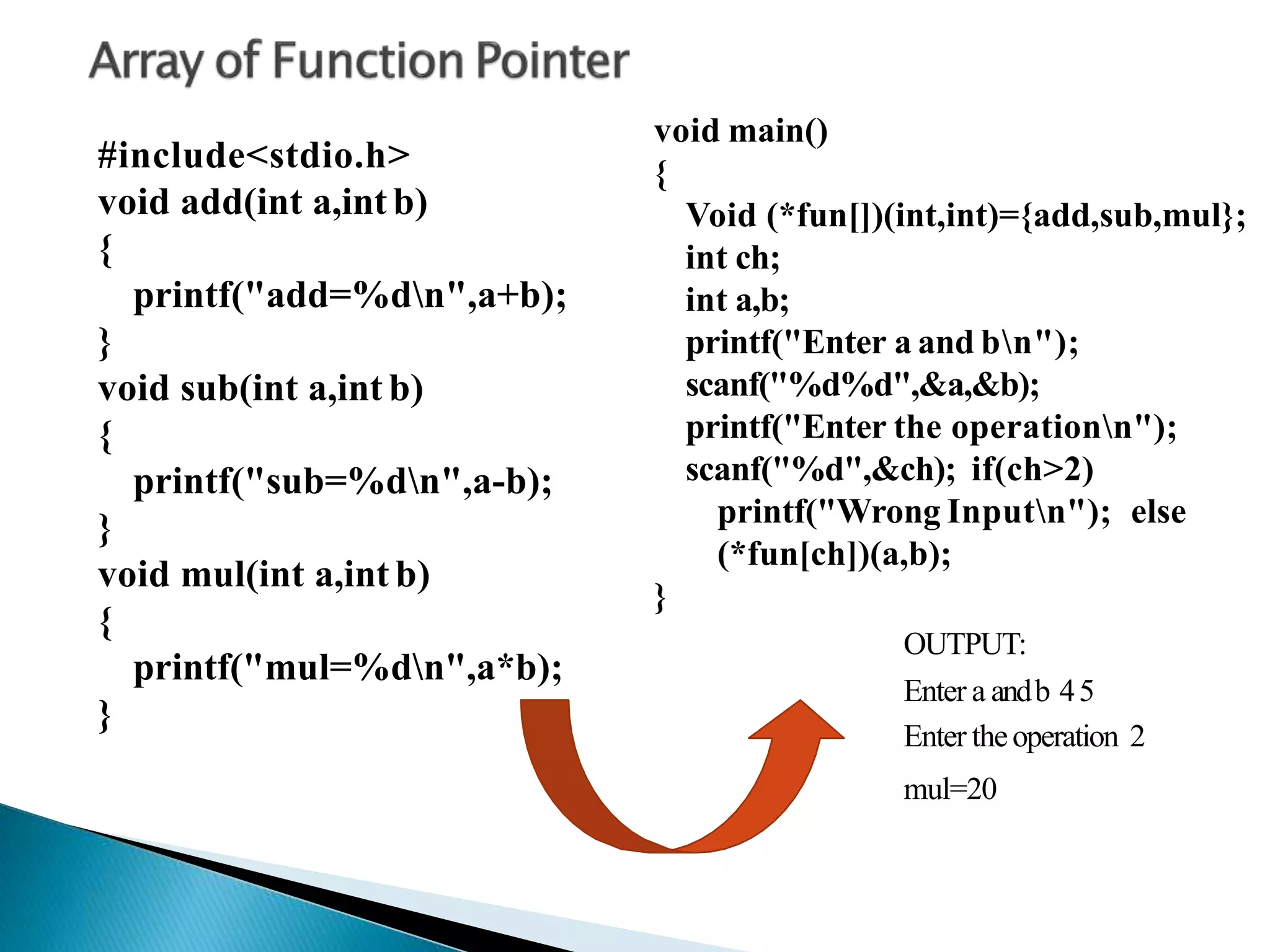 Array of Function Pointer

#include<stdio.h>
void add(int a,int b)
{
printf("add=%d\n",a+b);
}
void sub(int a,int b)
{
printf("sub=%d\n",a-b);
}
void mul(int a,int b)
{
printf("mul=%d\n",a*b);
}

void main()
{
Void (*fun[])(int,int)={add,sub,mul};
int ch;
int a,b;
printf("Enter a and b\n");
scanf("%d%d",&a,&b);
printf("Enter the operation\n");
scanf("%d",&ch); if(ch>2)
printf("Wrong Input\n"); else
(*fun[ch])(a,b);
}

OUTPUT:
Enter a and b 4 5
Enter the operation 2
mul=20